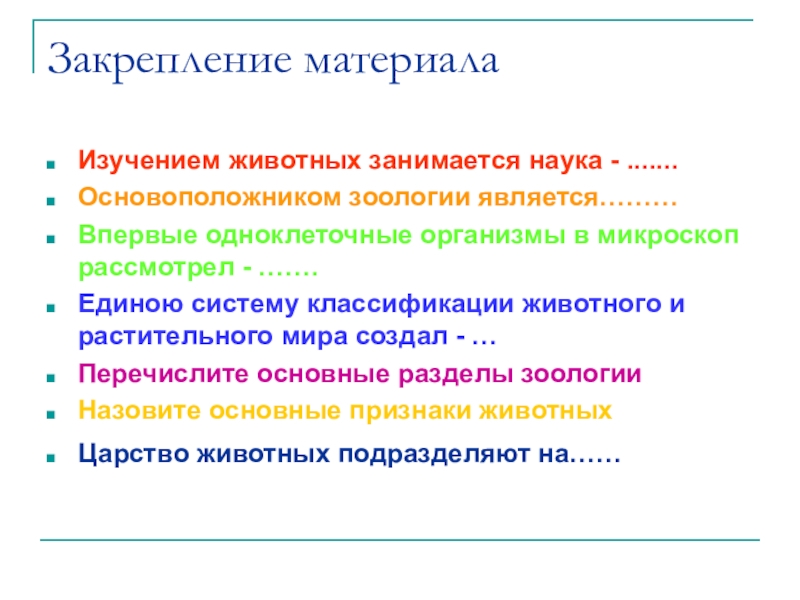 Закрепление материала

- Изучением животных занимается наука - .......
- Основоположником зоологии является………
- Впервые одноклеточные организмы в микроскоп рассмотрел - …….
- Единою систему классификации животного и растительного мира создал - …
- Перечислите основные разделы зоологии
- Назовите основные признаки животных
- Царство животных подразделяют на……